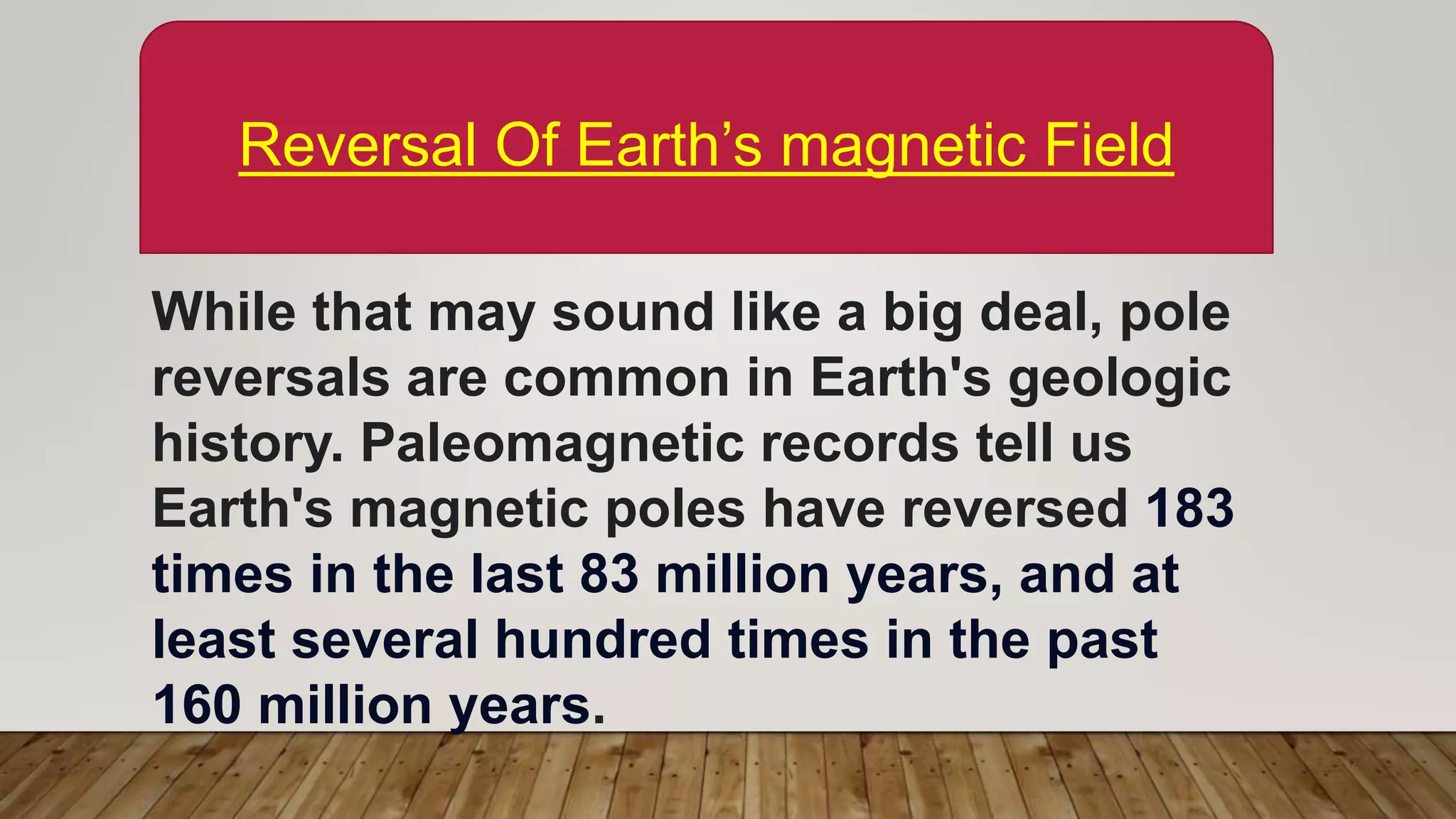 Reversal Of Earth’s magnetic Field

While that may sound like a big deal, pole reversals are common in Earth's geologic history. Paleomagnetic records tell us Earth's magnetic poles have reversed 183 times in the last 83 million years, and at least several hundred times in the past 160 million years.